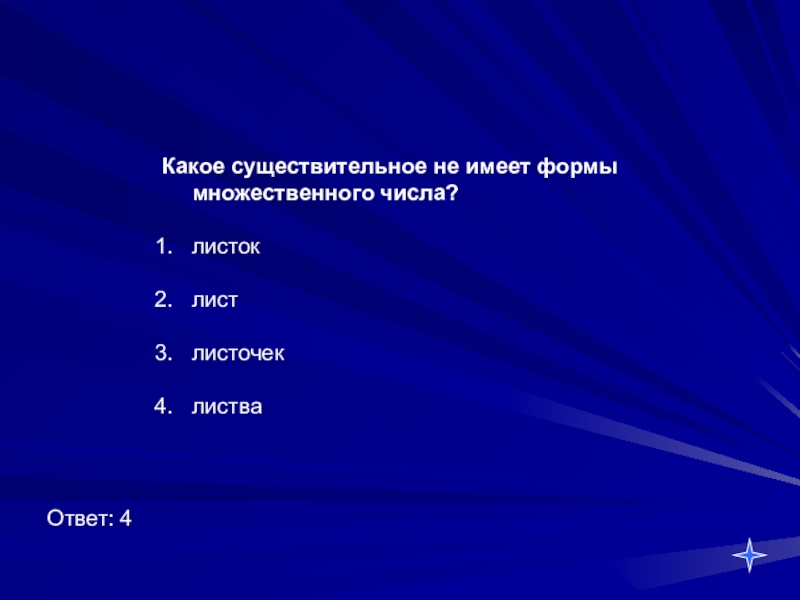 Какое существительное не имеет формы множественного числа?

1. листок

2. лист

3. листочек

4. листва

Ответ: 4